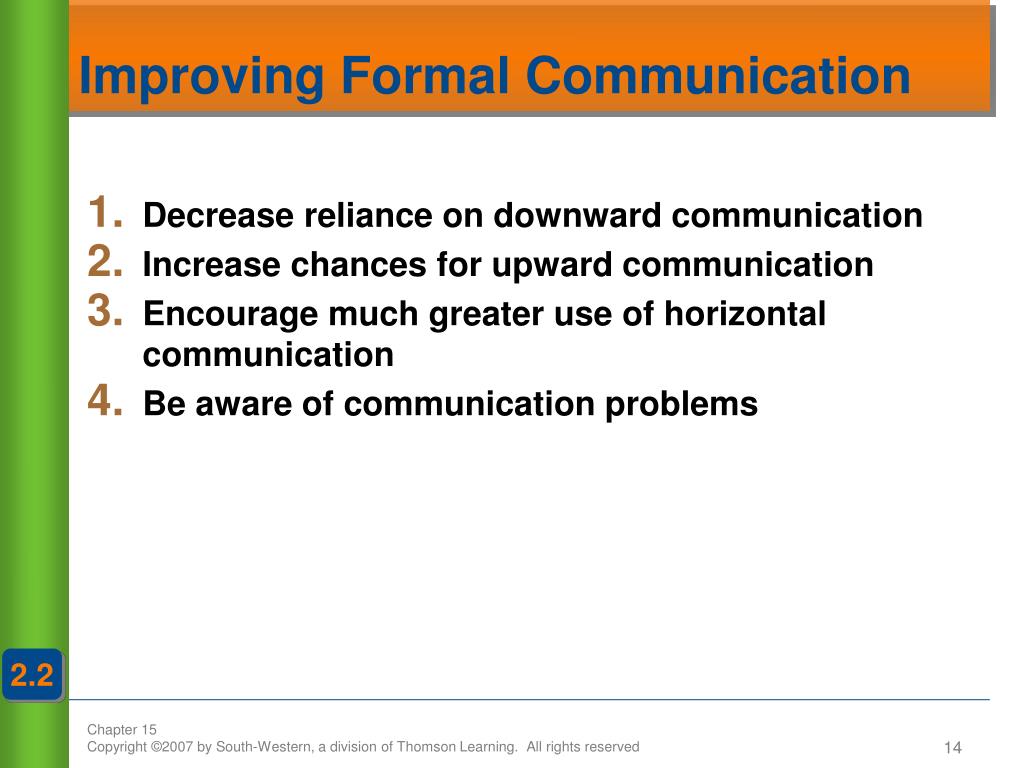 Improving Formal Communication

1. Decrease reliance on downward communication
2. Increase chances for upward communication
3. Encourage much greater use of horizontal communication
4. Be aware of communication problems

2.2

Chapter 15
Copyright ©2007 by South-Western, a division of Thomson Learning. All rights reserved

14